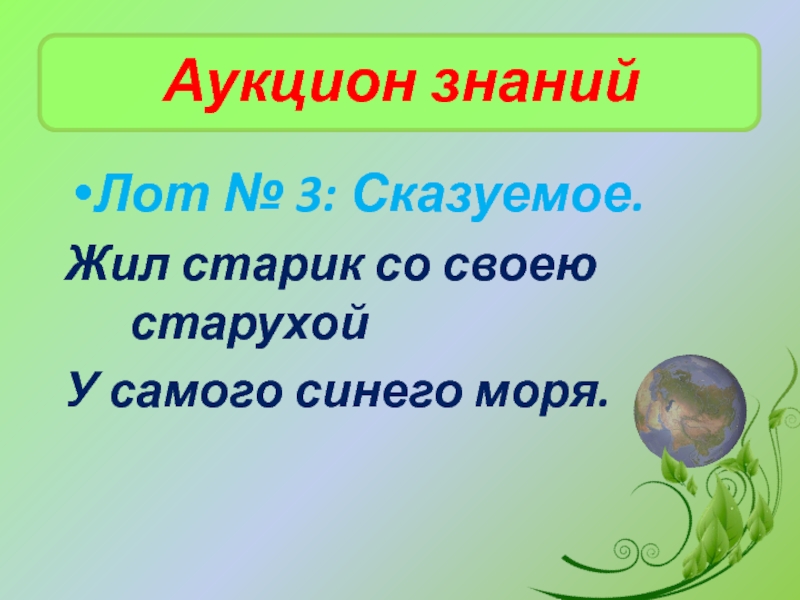 Аукцион знаний

•Лот № 3: Сказуемое.

Жил старик со своею старухой

У самого синего моря.